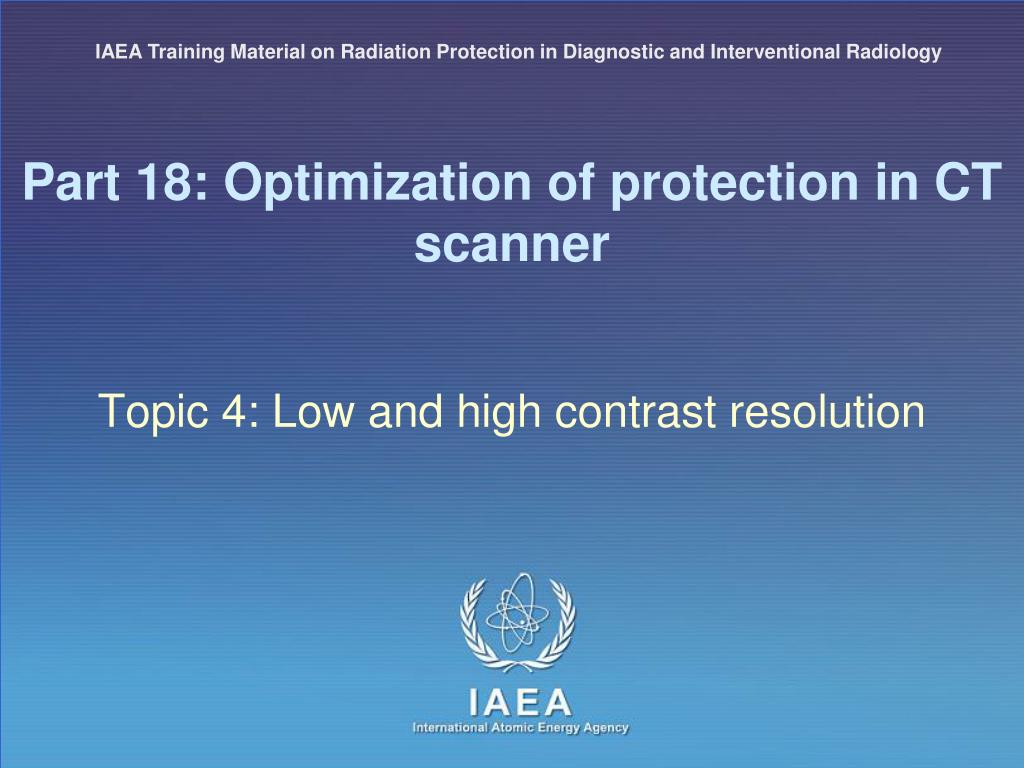 IAEA Training Material on Radiation Protection in Diagnostic and Interventional Radiology

Part 18: Optimization of protection in CT scanner

Topic 4: Low and high contrast resolution

IAEA
International Atomic Energy Agency